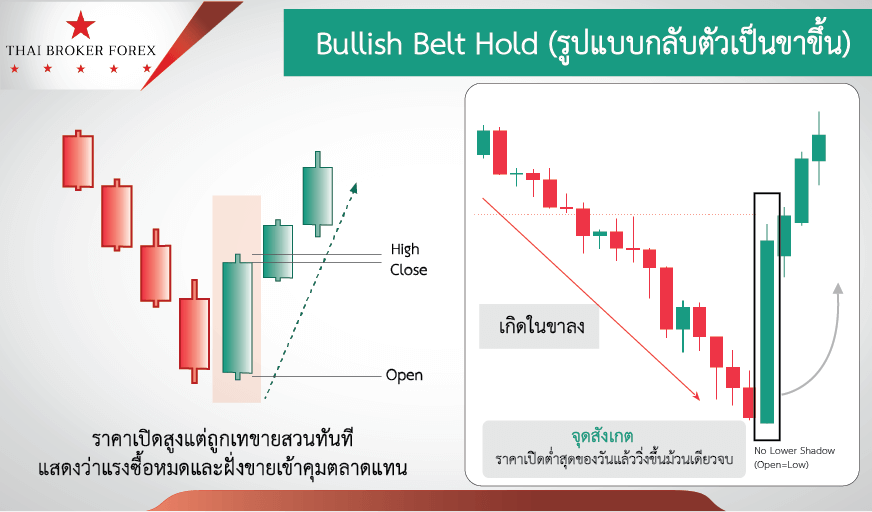 THAI BROKER FOREX

Bullish Belt Hold (รูปแบบกลับตัวเป็นขาขึ้น)

High
Close
Open

ราคาเปิดสูงแต่ถูกเทขายสวนทันที
แสดงว่าแรงซื้อหมดและฝั่งขายเข้าคุมตลาดแทน

เกิดในขาลง

จุดสังเกต
ราคาเปิดต่ำสุดของวันแล้ววิ่งขึ้นม้วนเดียวจบ

No Lower Shadow
(Open=Low)